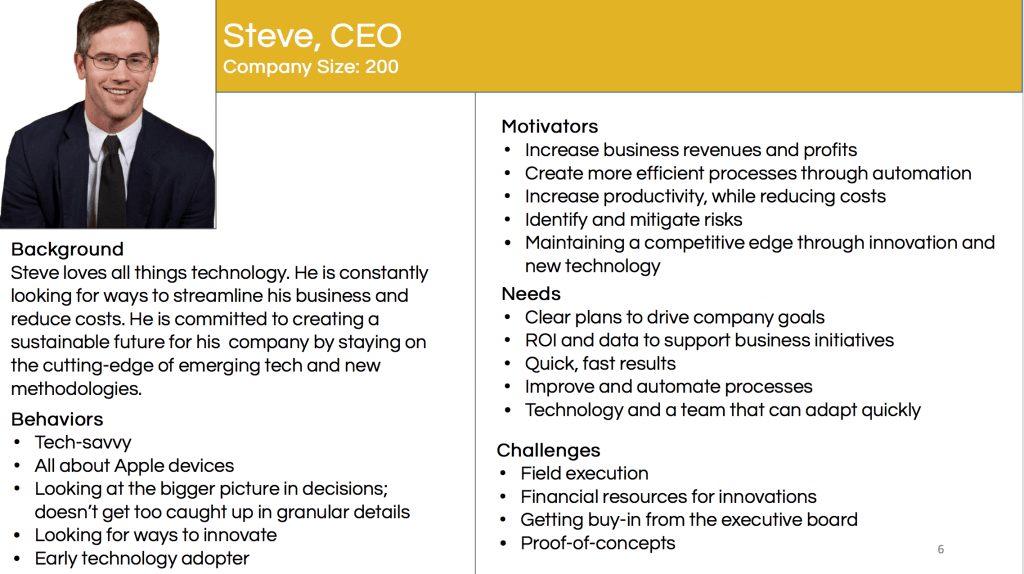 Steve, CEO
Company Size: 200

Background
Steve loves all things technology. He is constantly looking for ways to streamline his business and reduce costs. He is committed to creating a sustainable future for his company by staying on the cutting-edge of emerging tech and new methodologies.

Behaviors
• Tech-savvy
• All about Apple devices
• Looking at the bigger picture in decisions; doesn't get too caught up in granular details
• Looking for ways to innovate
• Early technology adopter

Motivators
• Increase business revenues and profits
• Create more efficient processes through automation
• Increase productivity, while reducing costs
• Identify and mitigate risks
• Maintaining a competitive edge through innovation and new technology

Needs
• Clear plans to drive company goals
• ROI and data to support business initiatives
• Quick, fast results
• Improve and automate processes
• Technology and a team that can adapt quickly

Challenges
• Field execution
• Financial resources for innovations
• Getting buy-in from the executive board
• Proof-of-concepts

6